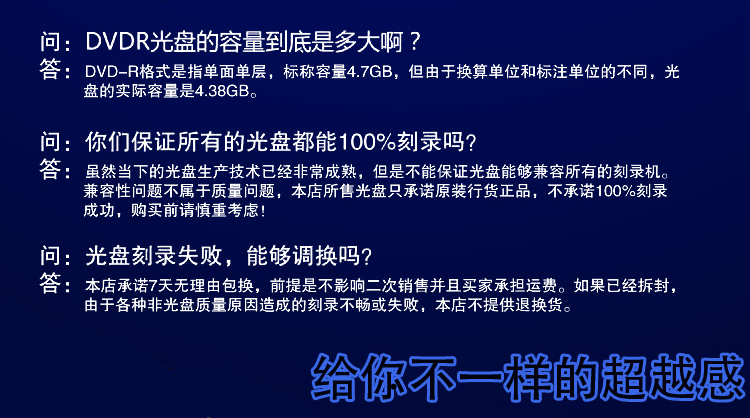 问：DVDR光盘的容量到底是多大啊？
答：DVD-R格式是指单面单层，标称容量4.7GB，但由于换算单位和标注单位的不同，光盘的实际容量是4.38GB。

问：你们保证所有的光盘都能100%刻录吗?
答：虽然当下的光盘生产技术已经非常成熟，但是不能保证光盘能够兼容所有的刻录机。兼容性问题不属于质量问题，本店所售光盘只承诺原装行货正品，不承诺100%刻录成功，购买前请慎重考虑!

问：光盘刻录失败，能够调换吗?
答：本店承诺7天无理由包换，前提是不影响二次销售并且买家承担运费。如果已经拆封，由于各种非光盘质量原因造成的刻录不畅或失败，本店不提供退换货。

给你不一样的超越感